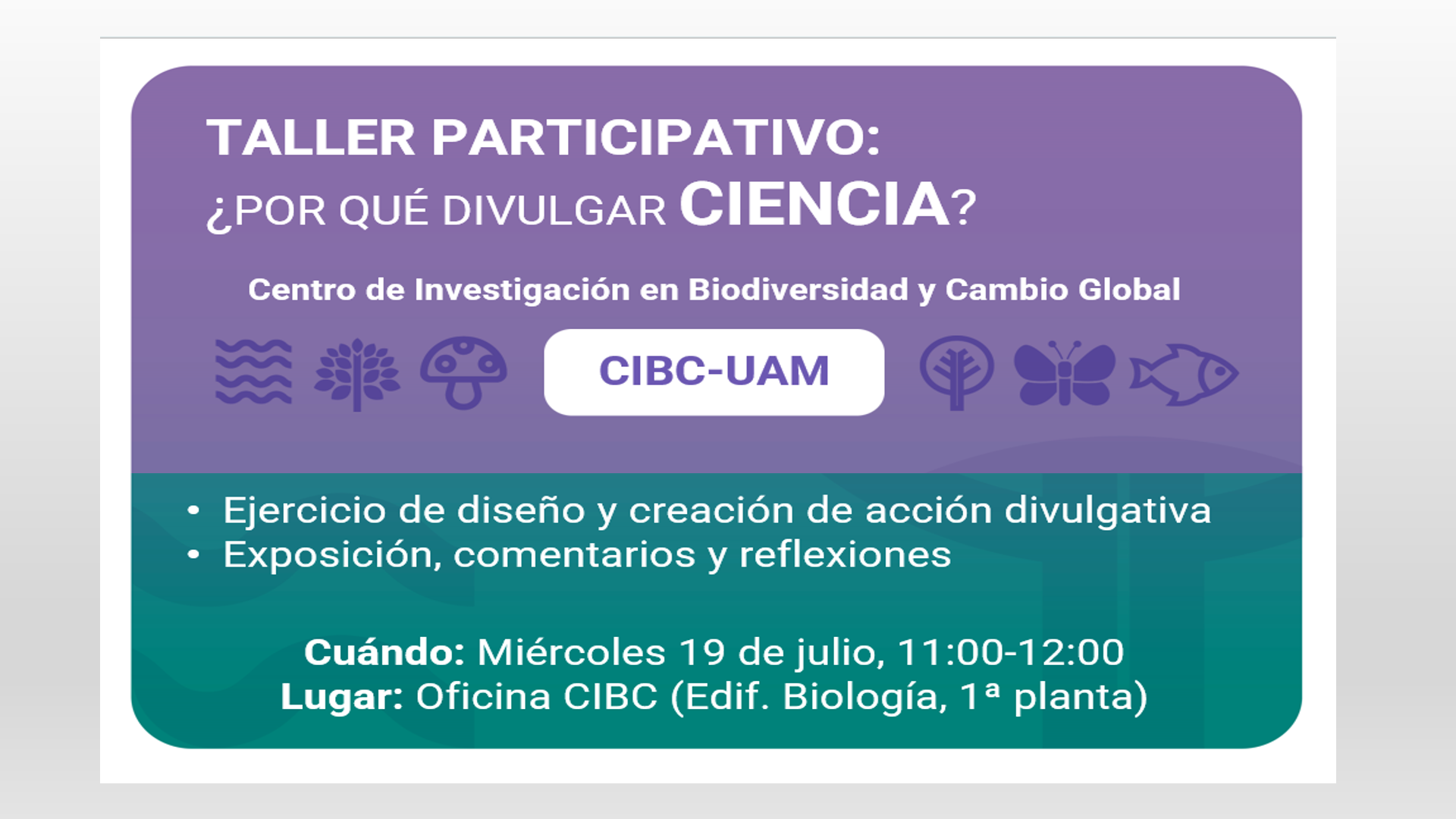 TALLER PARTICIPATIVO:
¿POR QUÉ DIVULGAR CIENCIA?

Centro de Investigación en Biodiversidad y Cambio Global

CIBC-UAM

• Ejercicio de diseño y creación de acción divulgativa
• Exposición, comentarios y reflexiones

Cuándo: Miércoles 19 de julio, 11:00-12:00
Lugar: Oficina CIBC (Edif. Biología, 1ª planta)